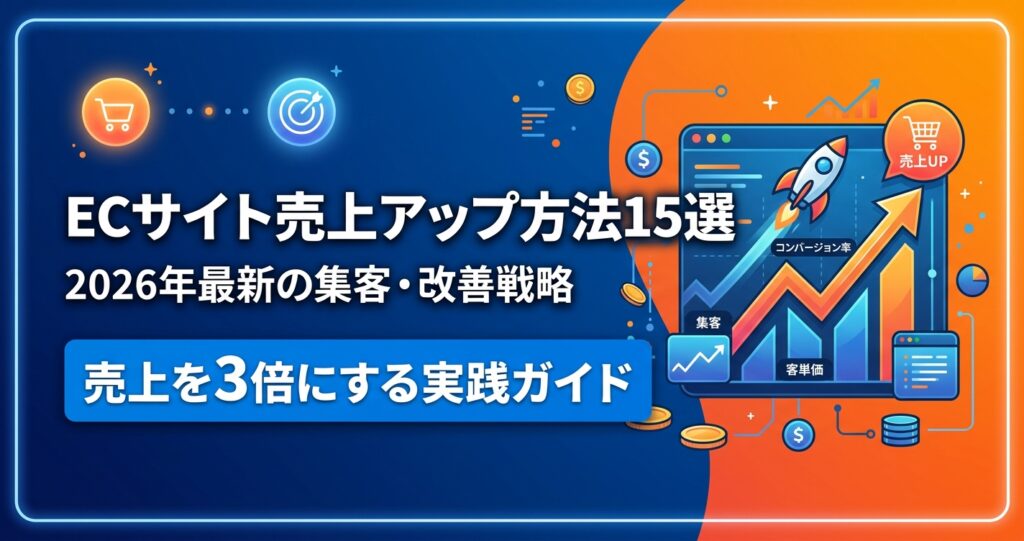 ECサイト売上アップ方法15選
2026年最新の集客・改善戦略

売上を3倍にする実践ガイド

売上UP
コンバージョン率
集客
客単価
$
$
$